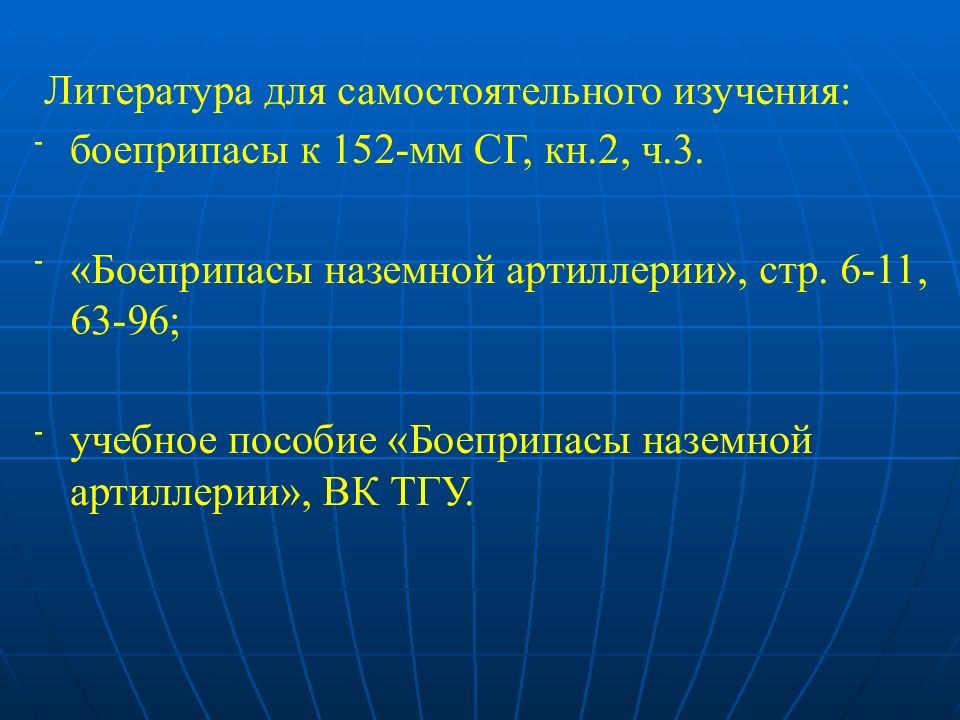 Литература для самостоятельного изучения:

- боеприпасы к 152-мм СГ, кн.2, ч.3.

- «Боеприпасы наземной артиллерии», стр. 6-11, 63-96;

- учебное пособие «Боеприпасы наземной артиллерии», ВК ТГУ.